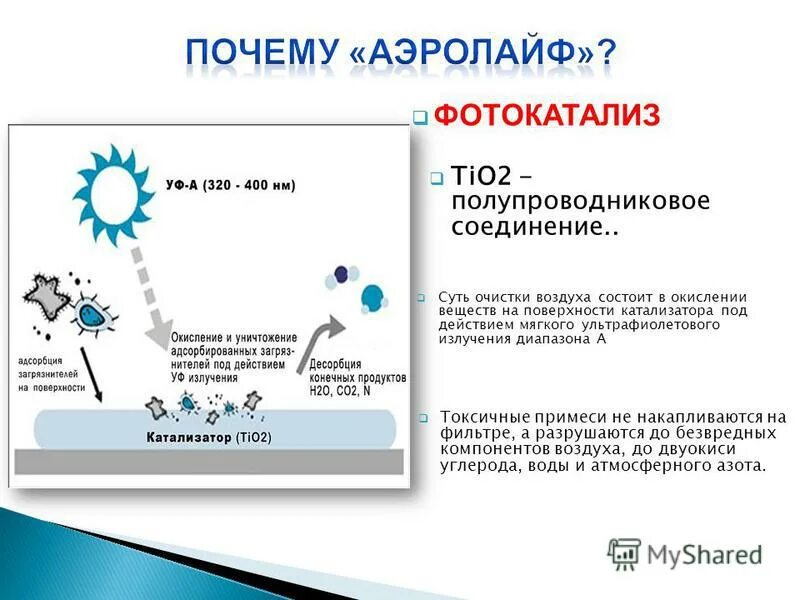 ПОЧЕМУ «АЭРОЛАЙФ»?

УФ-А (320 - 400 нм)

адсорбция загрязнителей на поверхности

Окисление и уничтожение адсорбированных загрязнителей под действием УФ излучения

Десорбция конечных продуктов H2O, CO2, N

Катализатор (TiO2)

ФОТОКАТАЛИЗ

TiO2 – полупроводниковое соединение..

Суть очистки воздуха состоит в окислении веществ на поверхности катализатора под действием мягкого ультрафиолетового излучения диапазона А

Токсичные примеси не накапливаются на фильтре, а разрушаются до безвредных компонентов воздуха, до двуокиси углерода, воды и атмосферного азота.

MyShared